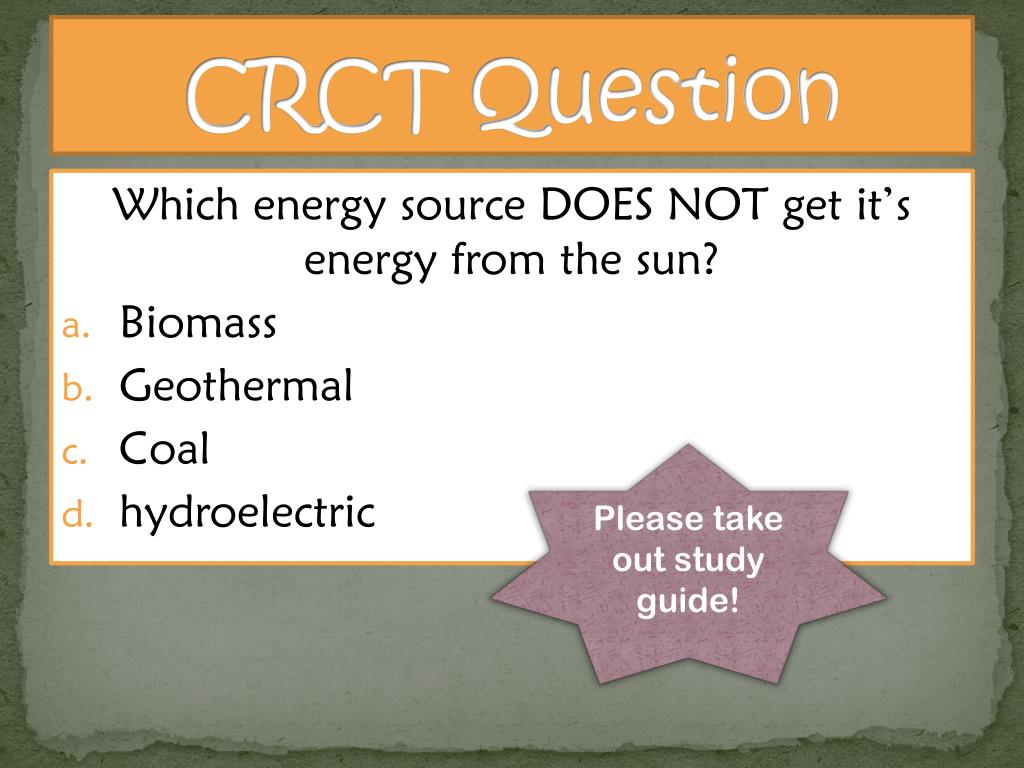 CRCT Question

Which energy source DOES NOT get it's energy from the sun?

a. Biomass
b. Geothermal
c. Coal
d. hydroelectric

Please take out study guide!